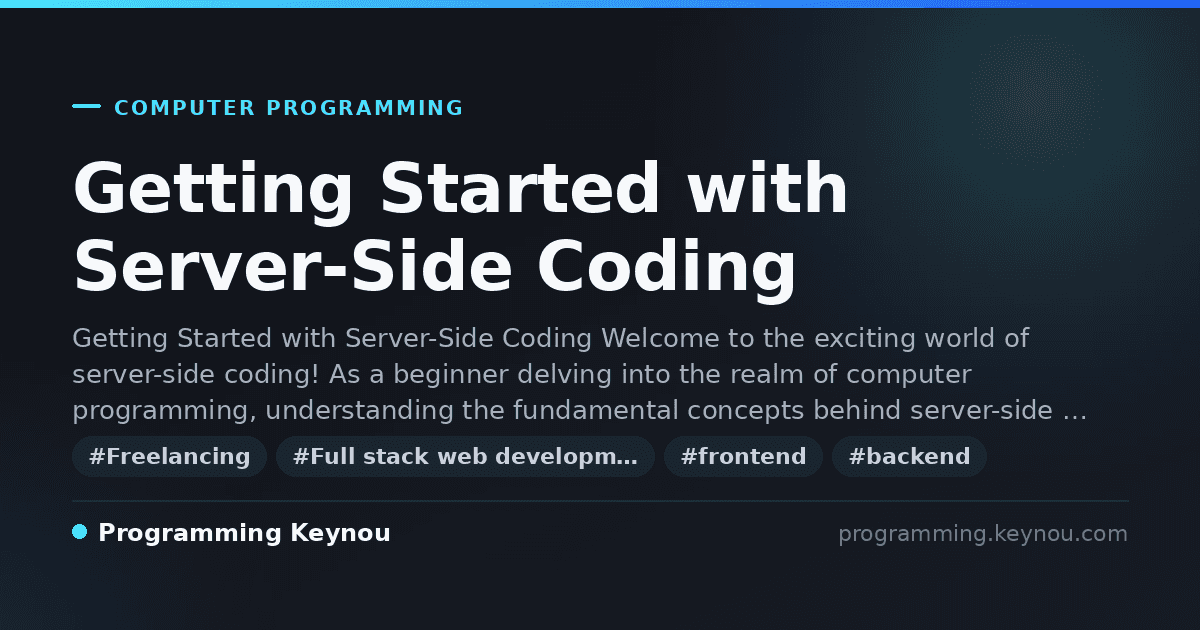 COMPUTER PROGRAMMING

Getting Started with Server-Side Coding

Getting Started with Server-Side Coding Welcome to the exciting world of server-side coding! As a beginner delving into the realm of computer programming, understanding the fundamental concepts behind server-side …

#Freelancing #Full stack web developm… #frontend #backend

Programming Keynou

programming.keynou.com